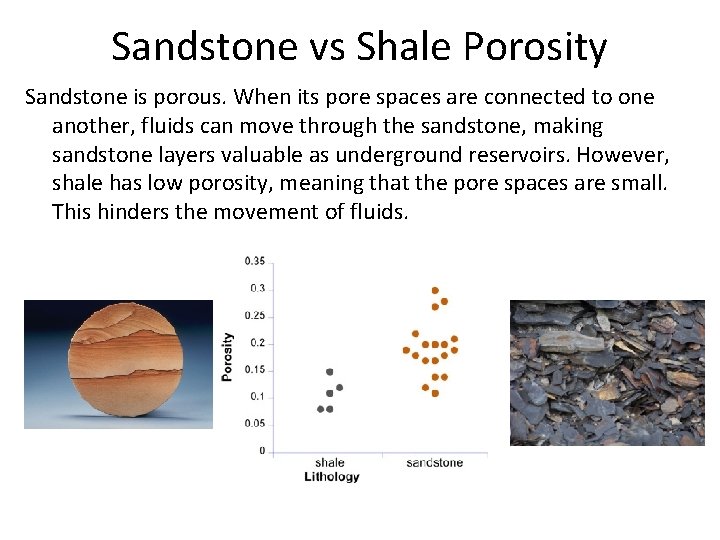 Sandstone vs Shale Porosity

Sandstone is porous. When its pore spaces are connected to one another, fluids can move through the sandstone, making sandstone layers valuable as underground reservoirs. However, shale has low porosity, meaning that the pore spaces are small. This hinders the movement of fluids.

0.35
0.3
0.25
0.2
0.15
0.1
0.05
0
Porosity
shale
sandstone
Lithology